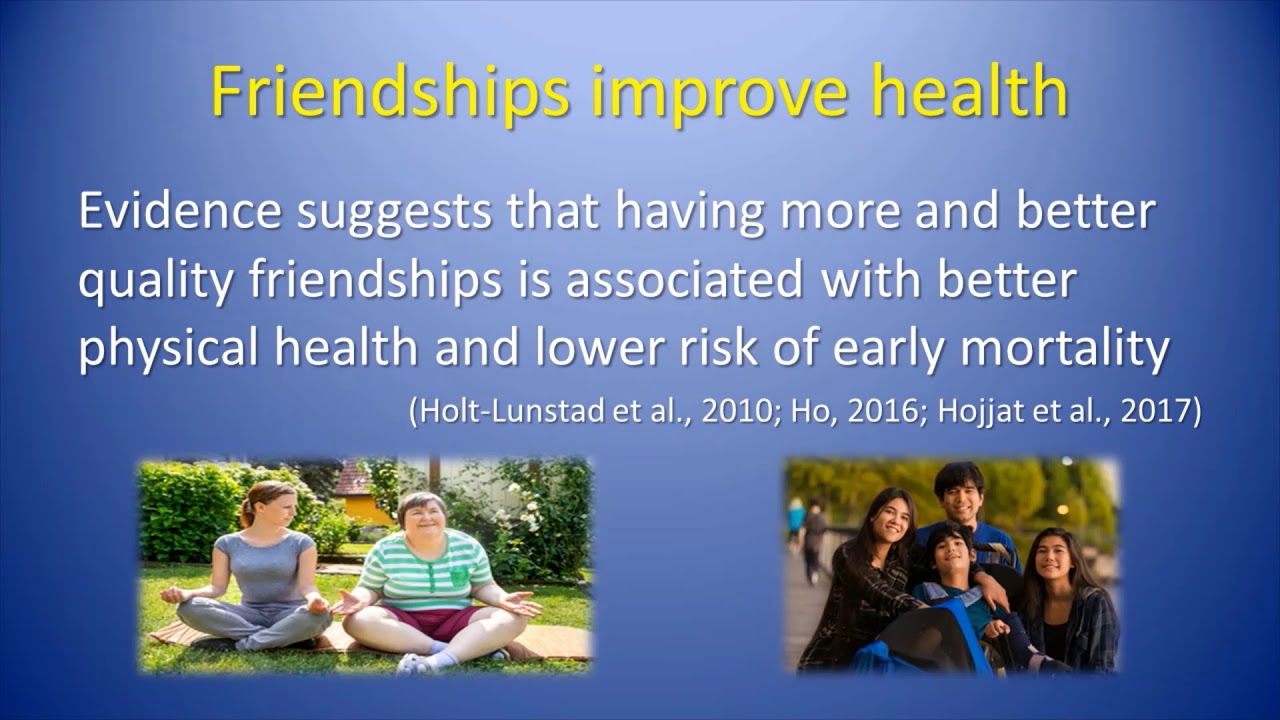 Friendships improve health

Evidence suggests that having more and better quality friendships is associated with better physical health and lower risk of early mortality

(Holt-Lunstad et al., 2010; Ho, 2016; Hojjat et al., 2017)